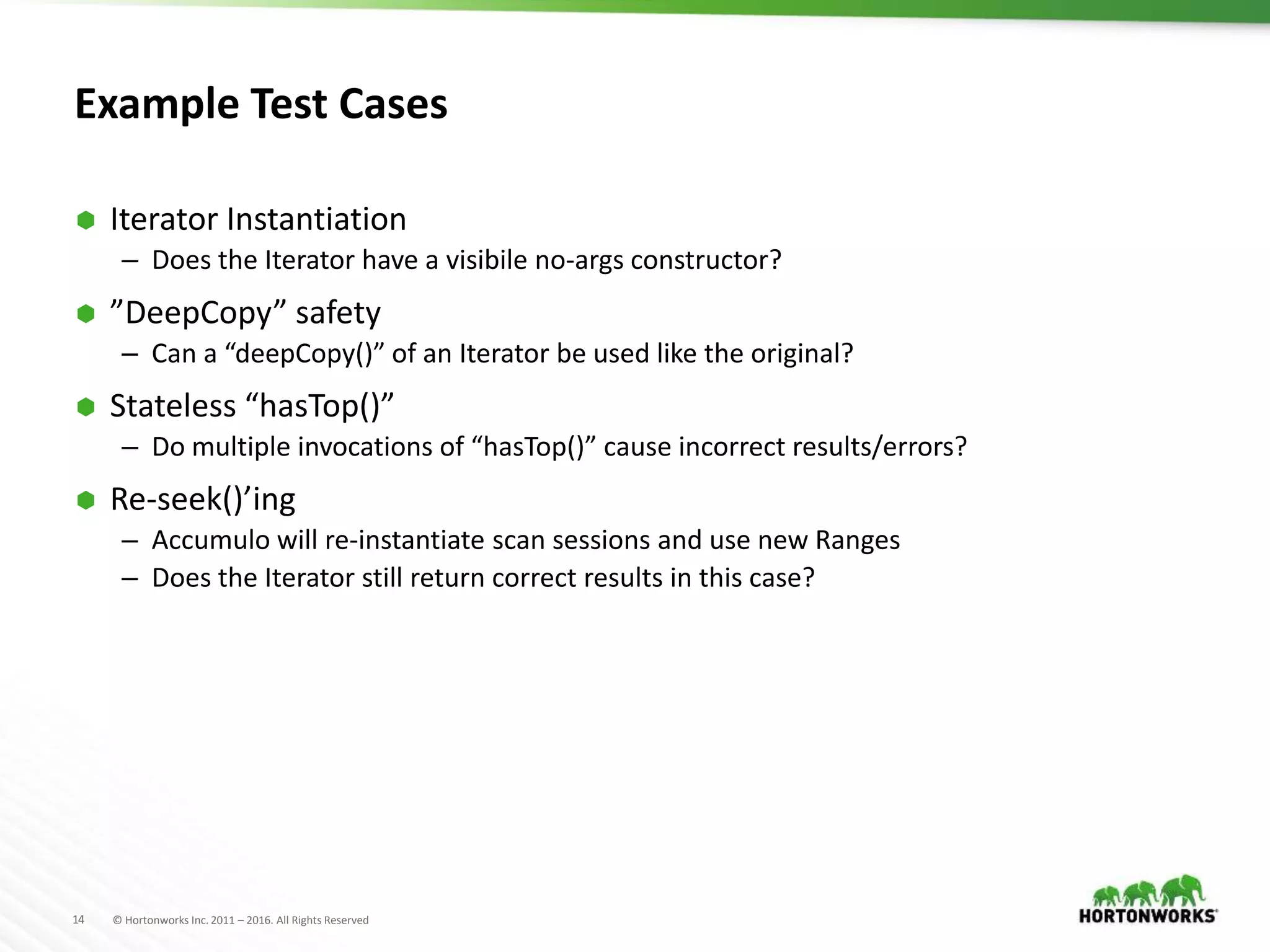 Example Test Cases

Iterator Instantiation
– Does the Iterator have a visibile no-args constructor?

”DeepCopy” safety
– Can a “deepCopy()” of an Iterator be used like the original?

Stateless “hasTop()”
– Do multiple invocations of “hasTop()” cause incorrect results/errors?

Re-seek()’ing
– Accumulo will re-instantiate scan sessions and use new Ranges
– Does the Iterator still return correct results in this case?

14 © Hortonworks Inc. 2011 – 2016. All Rights Reserved

HORTONWORKS